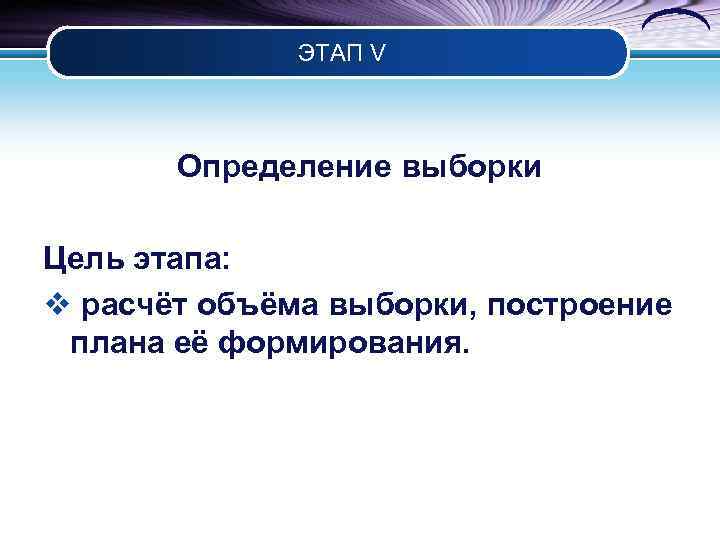 ЭТАП V

Определение выборки

Цель этапа:

❖ расчёт объёма выборки, построение плана её формирования.